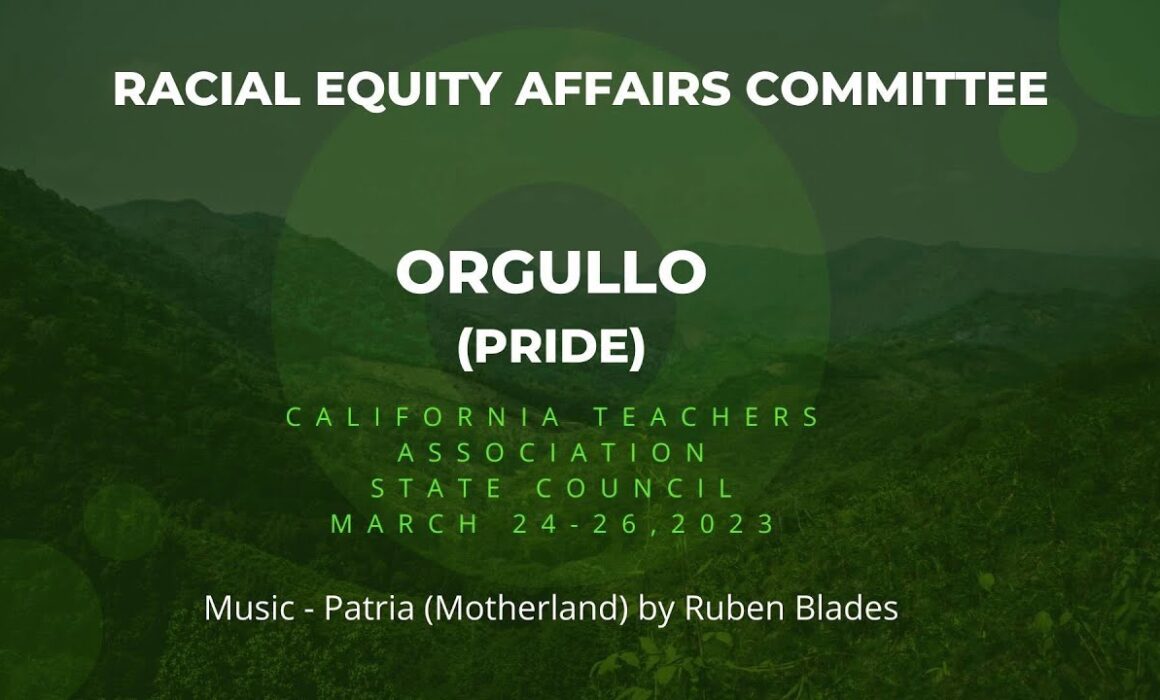 RACIAL EQUITY AFFAIRS COMMITTEE

ORGULLO
(PRIDE)

CALIFORNIA TEACHERS ASSOCIATION STATE COUNCIL MARCH 24-26,2023

Music - Patria (Motherland) by Ruben Blades